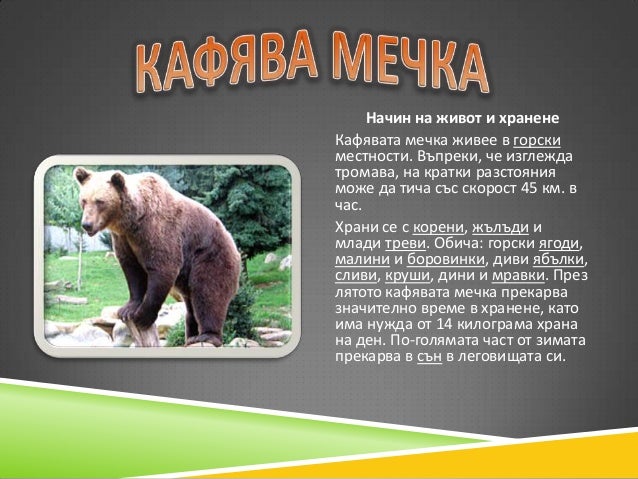 КАФЯВА МЕЧКА

Начин на живот и хранене

Кафявата мечка живее в горски местности. Въпреки, че изглежда тромава, на кратки разстояния може да тича със скорост 45 км. в час.

Храни се с корени, жълъди и млади треви. Обича: горски ягоди, малини и боровинки, диви ябълки, сливи, круши, дини и мравки. През лятото кафявата мечка прекарва значително време в хранене, като има нужда от 14 килограма храна на ден. По-голямата част от зимата прекарва в сън в леговищата си.